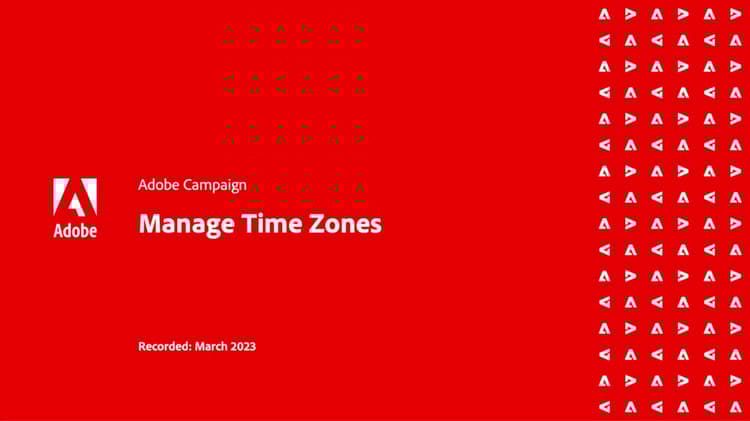 Adobe

Adobe Campaign

Manage Time Zones

Recorded: March 2023